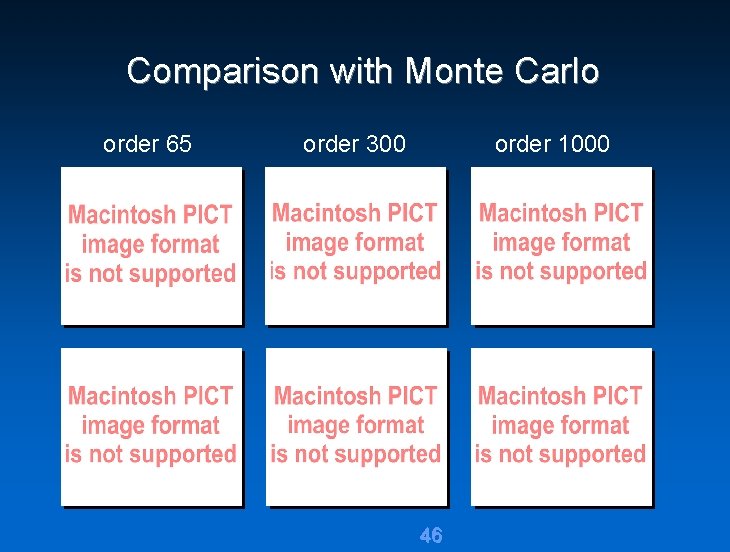 Comparison with Monte Carlo

order 65

order 300

order 1000

Macintosh PICT image format is not supported

Macintosh PICT image format is not supported

Macintosh PICT image format is not supported

Macintosh PICT image format is not supported

Macintosh PICT image format is not supported

Macintosh PICT image format is not supported

46